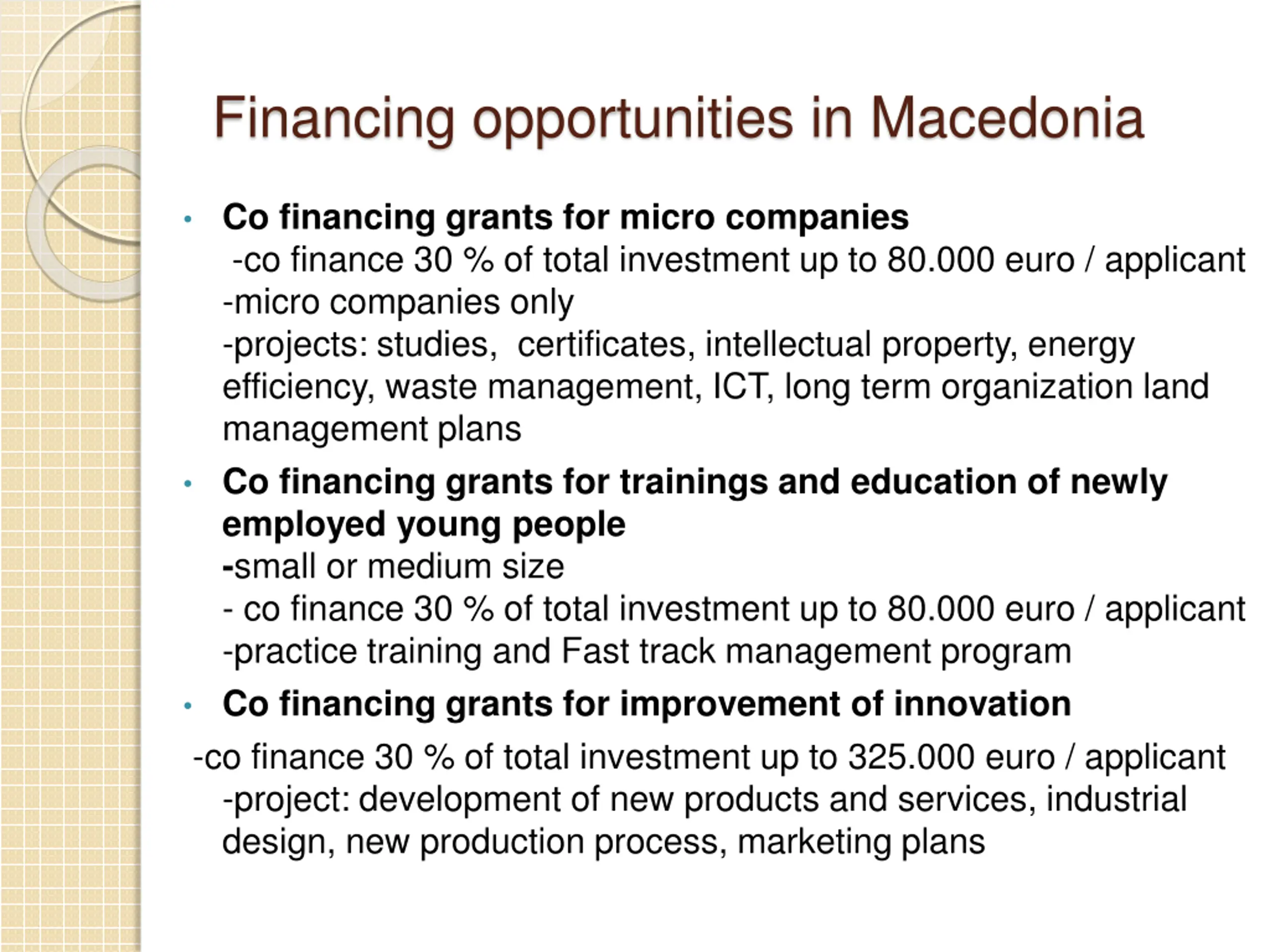 Financing opportunities in Macedonia

• Co financing grants for micro companies
-co finance 30 % of total investment up to 80.000 euro / applicant
-micro companies only
-projects: studies, certificates, intellectual property, energy efficiency, waste management, ICT, long term organization land management plans

• Co financing grants for trainings and education of newly employed young people
-small or medium size
- co finance 30 % of total investment up to 80.000 euro / applicant
-practice training and Fast track management program

• Co financing grants for improvement of innovation
-co finance 30 % of total investment up to 325.000 euro / applicant
-project: development of new products and services, industrial design, new production process, marketing plans